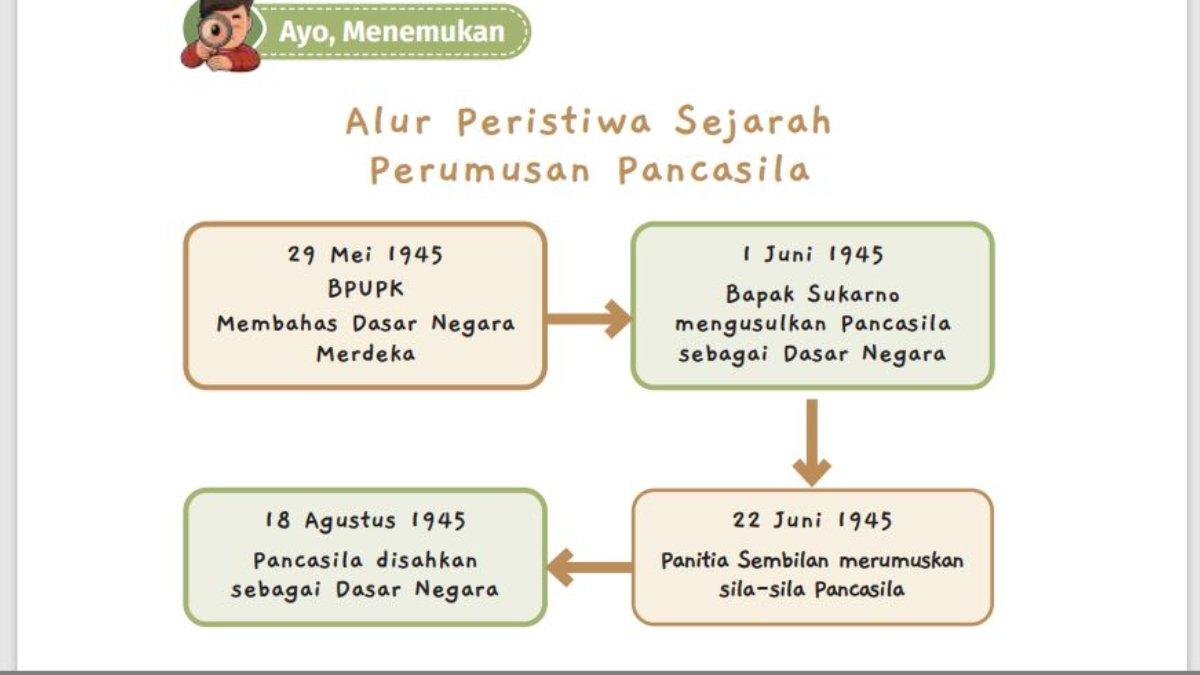 Ayo, Menemukan

Alur Peristiwa Sejarah Perumusan Pancasila

29 Mei 1945
BPUPK
Membahas Dasar Negara Merdeka

1 Juni 1945
Bapak Sukarno mengusulkan Pancasila sebagai Dasar Negara

22 Juni 1945
Panitia Sembilan merumuskan sila-sila Pancasila

18 Agustus 1945
Pancasila disahkan sebagai Dasar Negara